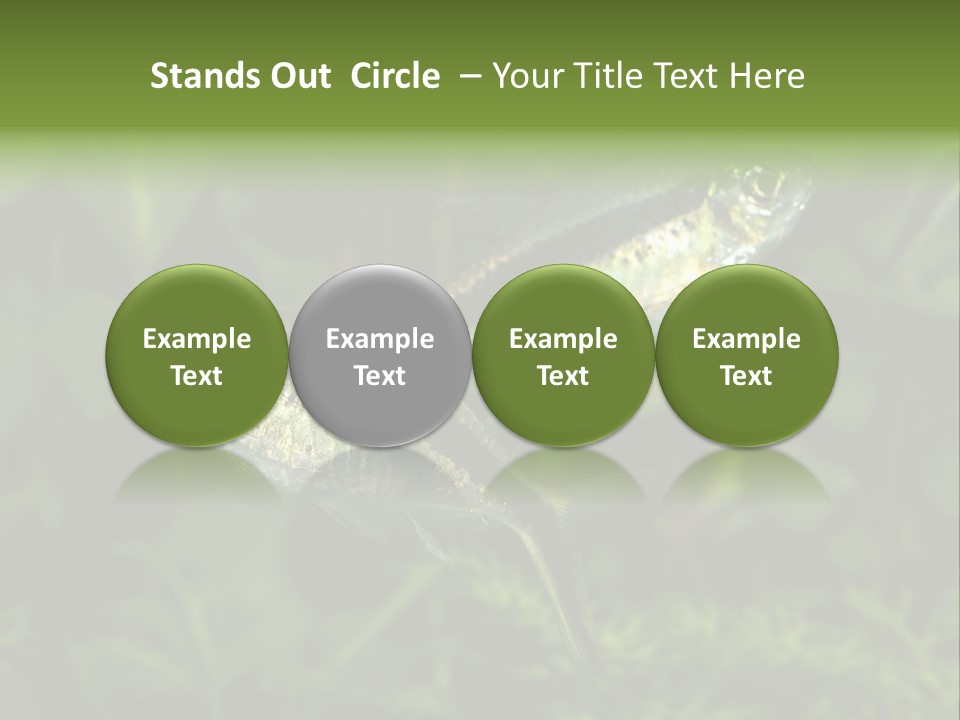 Stands Out Circle – Your Title Text Here

Example Text

Example Text

Example Text

Example Text